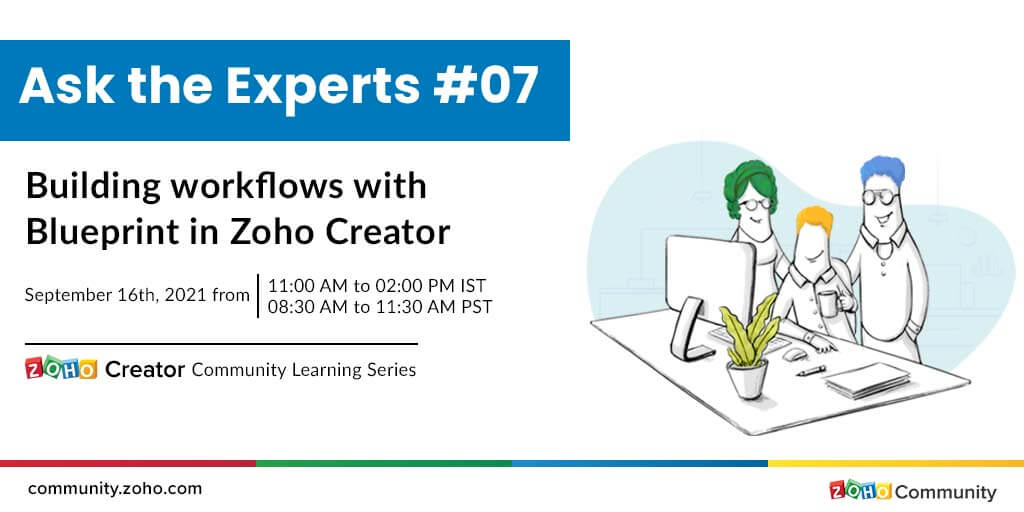 Ask the Experts #07

Building workflows with Blueprint in Zoho Creator

September 16th, 2021 from 11:00 AM to 02:00 PM IST 08:30 AM to 11:30 AM PST

ZOHO Creator Community Learning Series

community.zoho.com

ZOHO Community